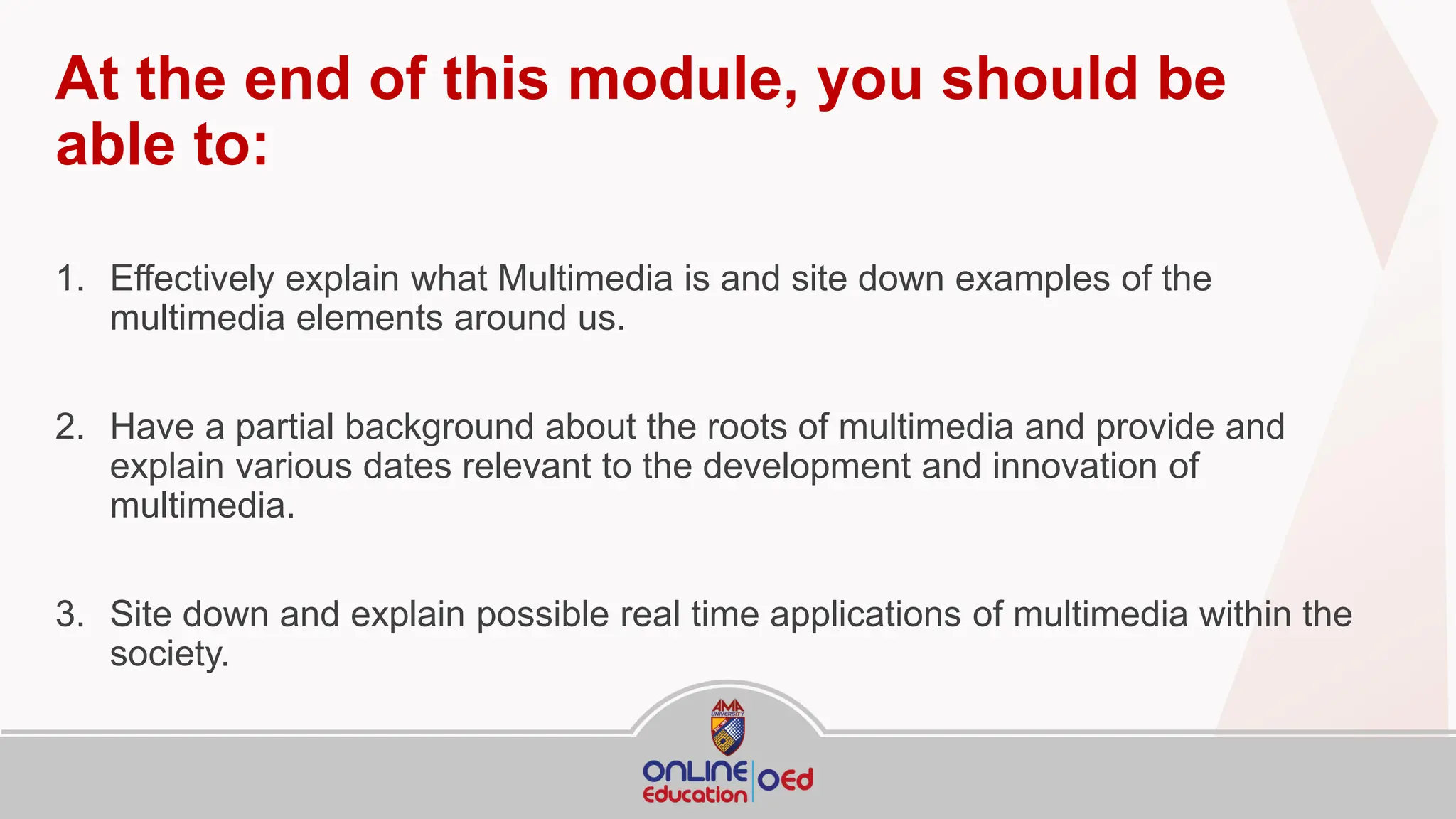 At the end of this module, you should be able to:

1. Effectively explain what Multimedia is and site down examples of the multimedia elements around us.

2. Have a partial background about the roots of multimedia and provide and explain various dates relevant to the development and innovation of multimedia.

3. Site down and explain possible real time applications of multimedia within the society.

AMA UNIVERSITY

ONLINE Education OEd